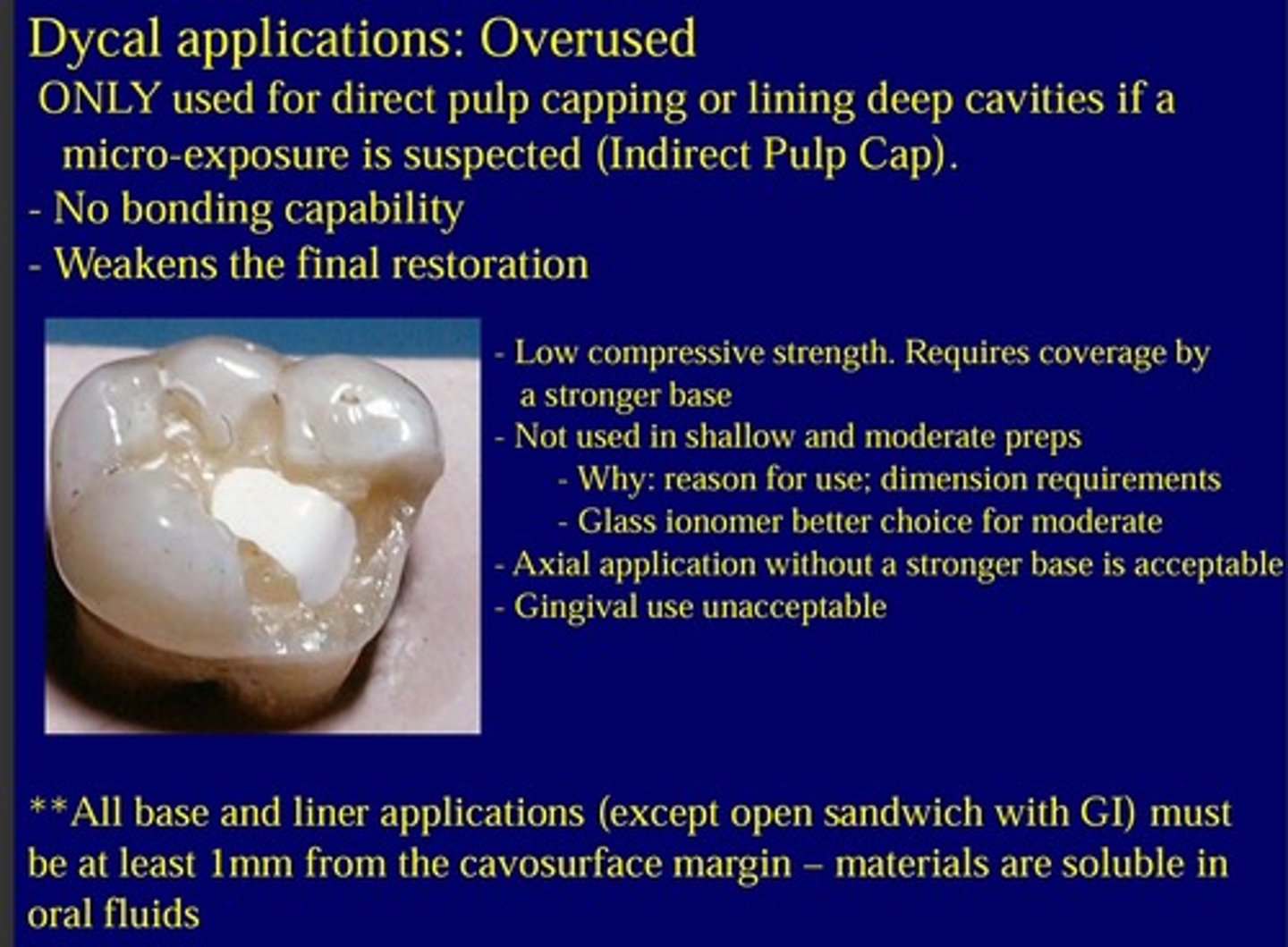 Dycal applications: Overused
ONLY used for direct pulp capping or lining deep cavities if a micro-exposure is suspected (Indirect Pulp Cap).
- No bonding capability
- Weakens the final restoration

- Low compressive strength. Requires coverage by a stronger base
- Not used in shallow and moderate preps
- Why: reason for use; dimension requirements
- Glass ionomer better choice for moderate
- Axial application without a stronger base is acceptable
- Gingival use unacceptable

**All base and liner applications (except open sandwich with GI) must be at least 1mm from the cavosurface margin – materials are soluble in oral fluids